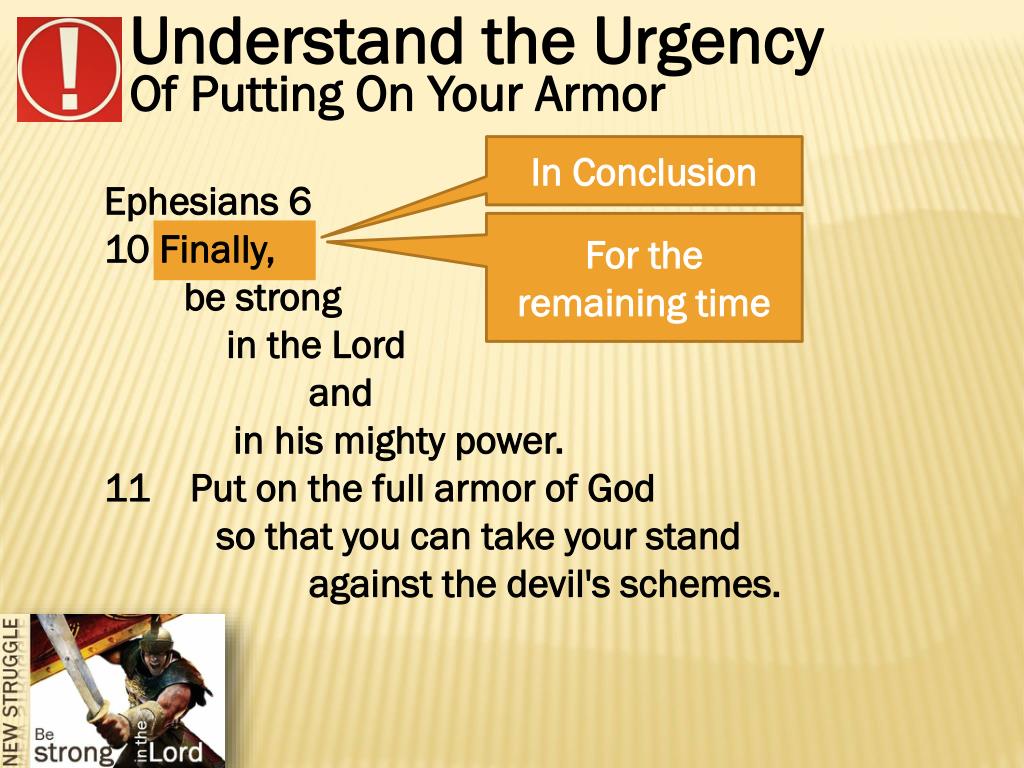 !

Understand the Urgency
Of Putting On Your Armor

In Conclusion

For the remaining time

Ephesians 6
10 Finally,
be strong
in the Lord
and
in his mighty power.
11 Put on the full armor of God
so that you can take your stand
against the devil's schemes.

NEW STRUGGLE
Be strong in the Lord